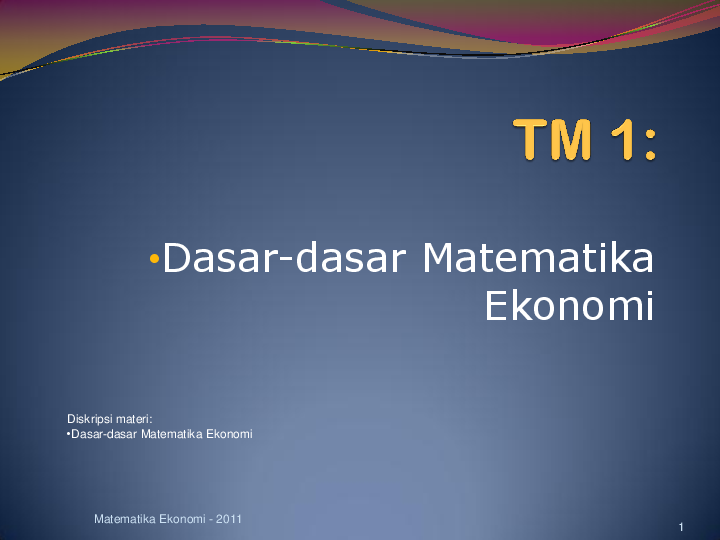 TM 1:

•Dasar-dasar Matematika Ekonomi

Diskripsi materi:
•Dasar-dasar Matematika Ekonomi

Matematika Ekonomi - 2011

1